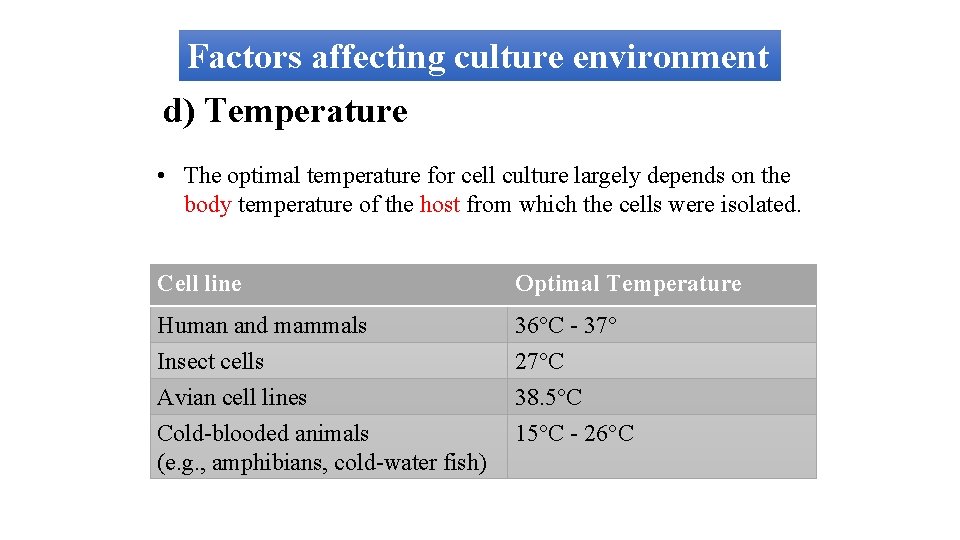 Factors affecting culture environment

d) Temperature

• The optimal temperature for cell culture largely depends on the body temperature of the host from which the cells were isolated.

| Cell line | Optimal Temperature |
|---|---|
| Human and mammals | 36°C - 37° |
| Insect cells | 27°C |
| Avian cell lines | 38.5°C |
| Cold-blooded animals (e.g., amphibians, cold-water fish) | 15°C - 26°C |